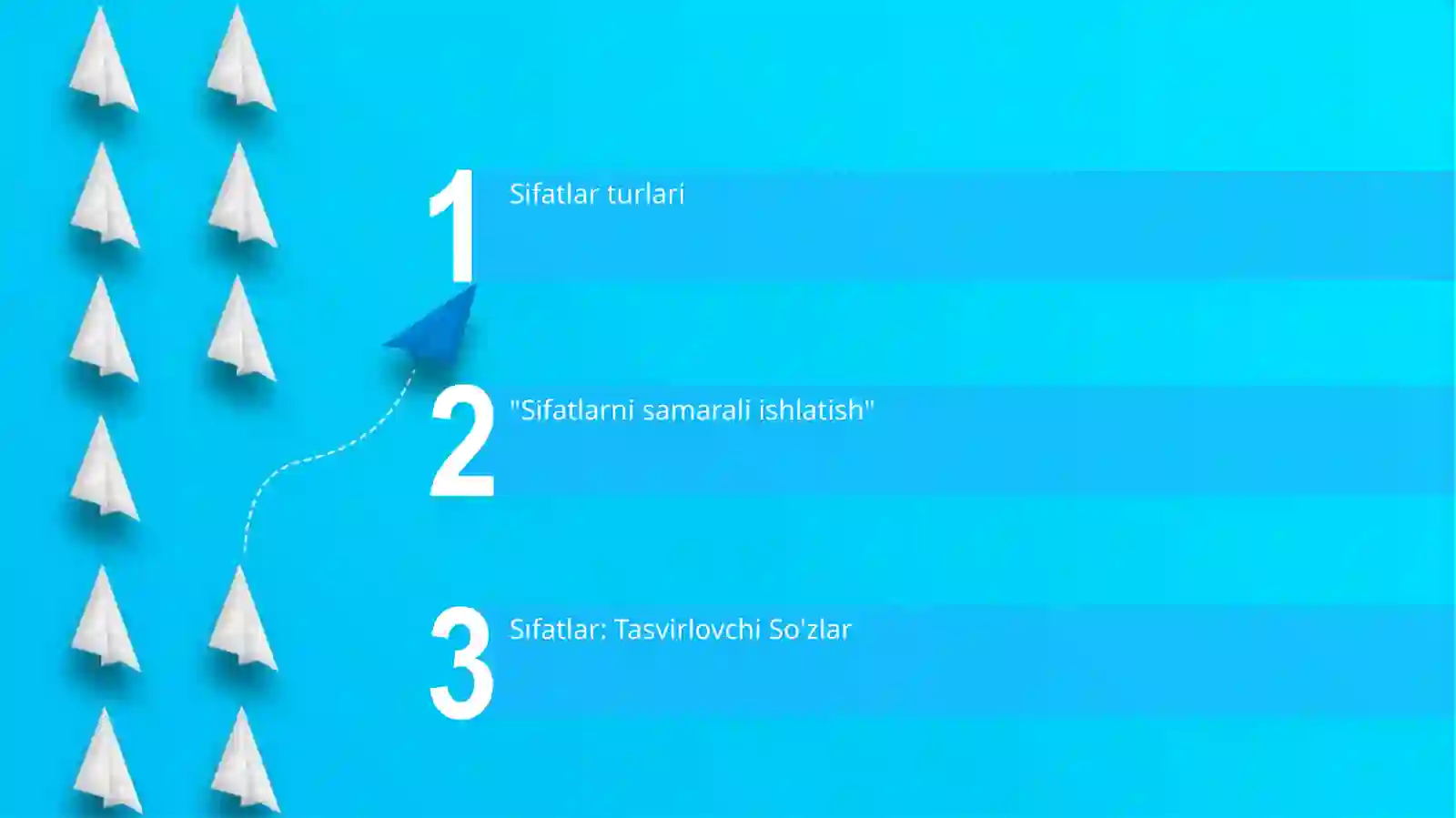 1 Sifatlar turlari

2 "Sifatlarni samarali ishlatish"

3 Sıfatlar: Tasvirlovchi So'zlar